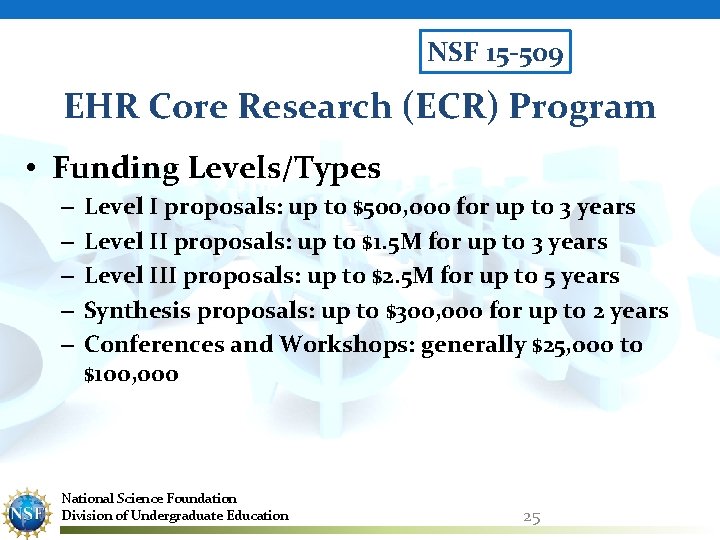 NSF 15-509

EHR Core Research (ECR) Program

• Funding Levels/Types
– Level I proposals: up to \$500,000 for up to 3 years
– Level II proposals: up to \$1.5M for up to 3 years
– Level III proposals: up to \$2.5M for up to 5 years
– Synthesis proposals: up to \$300,000 for up to 2 years
– Conferences and Workshops: generally \$25,000 to \$100,000

NSF

National Science Foundation
Division of Undergraduate Education

25